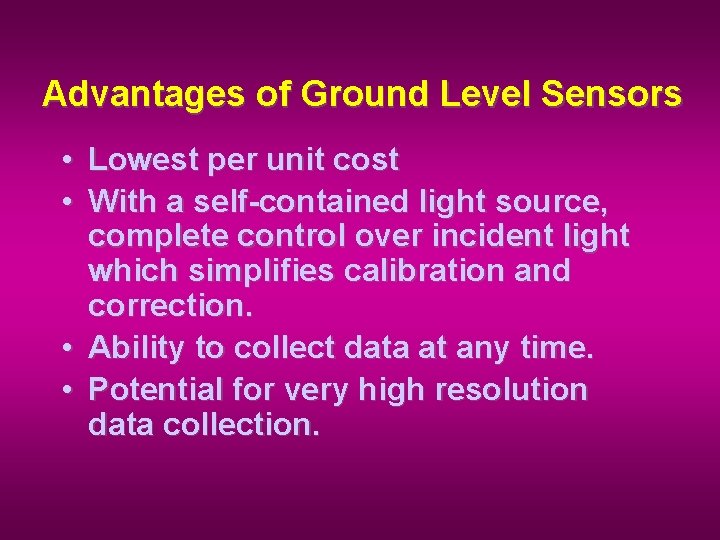 Advantages of Ground Level Sensors

• Lowest per unit cost
• With a self-contained light source, complete control over incident light which simplifies calibration and correction.
• Ability to collect data at any time.
• Potential for very high resolution data collection.